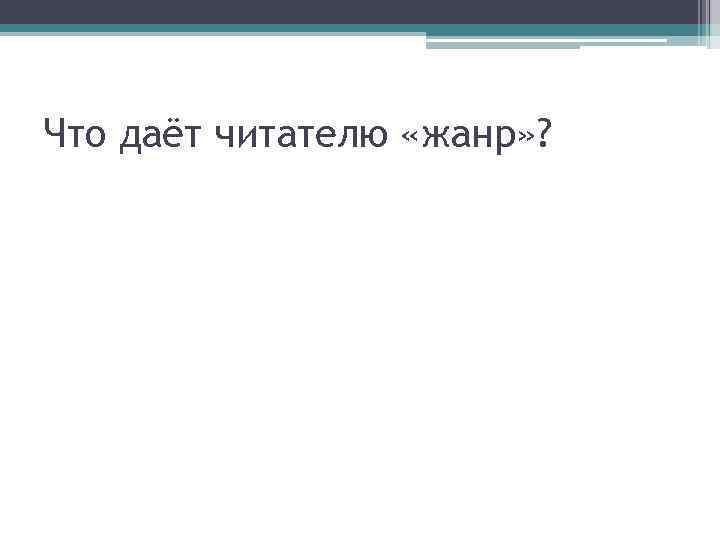 Что даёт читателю «жанр»?